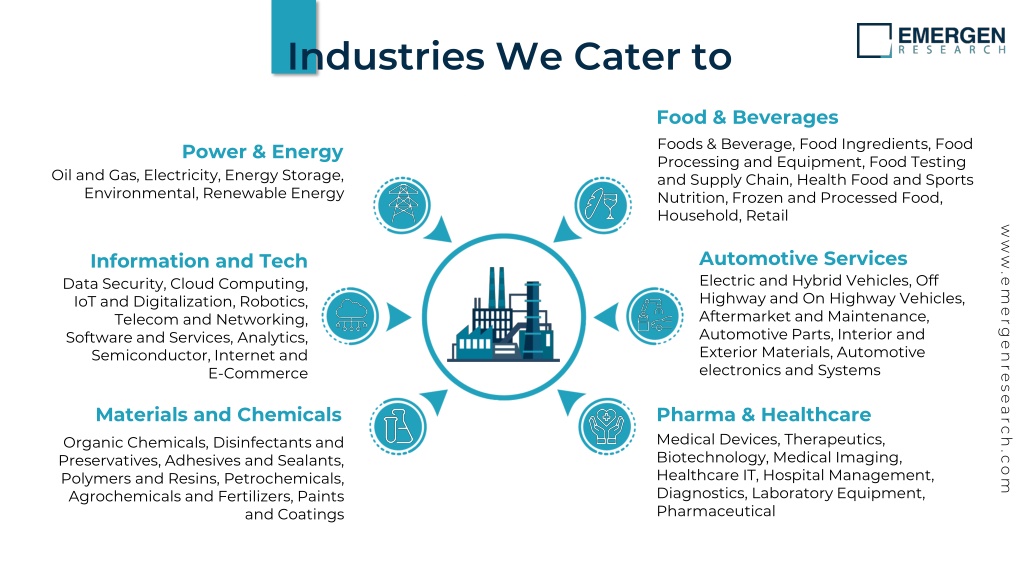 Industries We Cater to

EMERGEN RESEARCH

Power & Energy
Oil and Gas, Electricity, Energy Storage, Environmental, Renewable Energy

Information and Tech
Data Security, Cloud Computing, IoT and Digitalization, Robotics, Telecom and Networking, Software and Services, Analytics, Semiconductor, Internet and E-Commerce

Materials and Chemicals
Organic Chemicals, Disinfectants and Preservatives, Adhesives and Sealants, Polymers and Resins, Petrochemicals, Agrochemicals and Fertilizers, Paints and Coatings

Food & Beverages
Foods & Beverage, Food Ingredients, Food Processing and Equipment, Food Testing and Supply Chain, Health Food and Sports Nutrition, Frozen and Processed Food, Household, Retail

Automotive Services
Electric and Hybrid Vehicles, Off Highway and On Highway Vehicles, Aftermarket and Maintenance, Automotive Parts, Interior and Exterior Materials, Automotive electronics and Systems

Pharma & Healthcare
Medical Devices, Therapeutics, Biotechnology, Medical Imaging, Healthcare IT, Hospital Management, Diagnostics, Laboratory Equipment, Pharmaceutical

www.emergenresearch.com